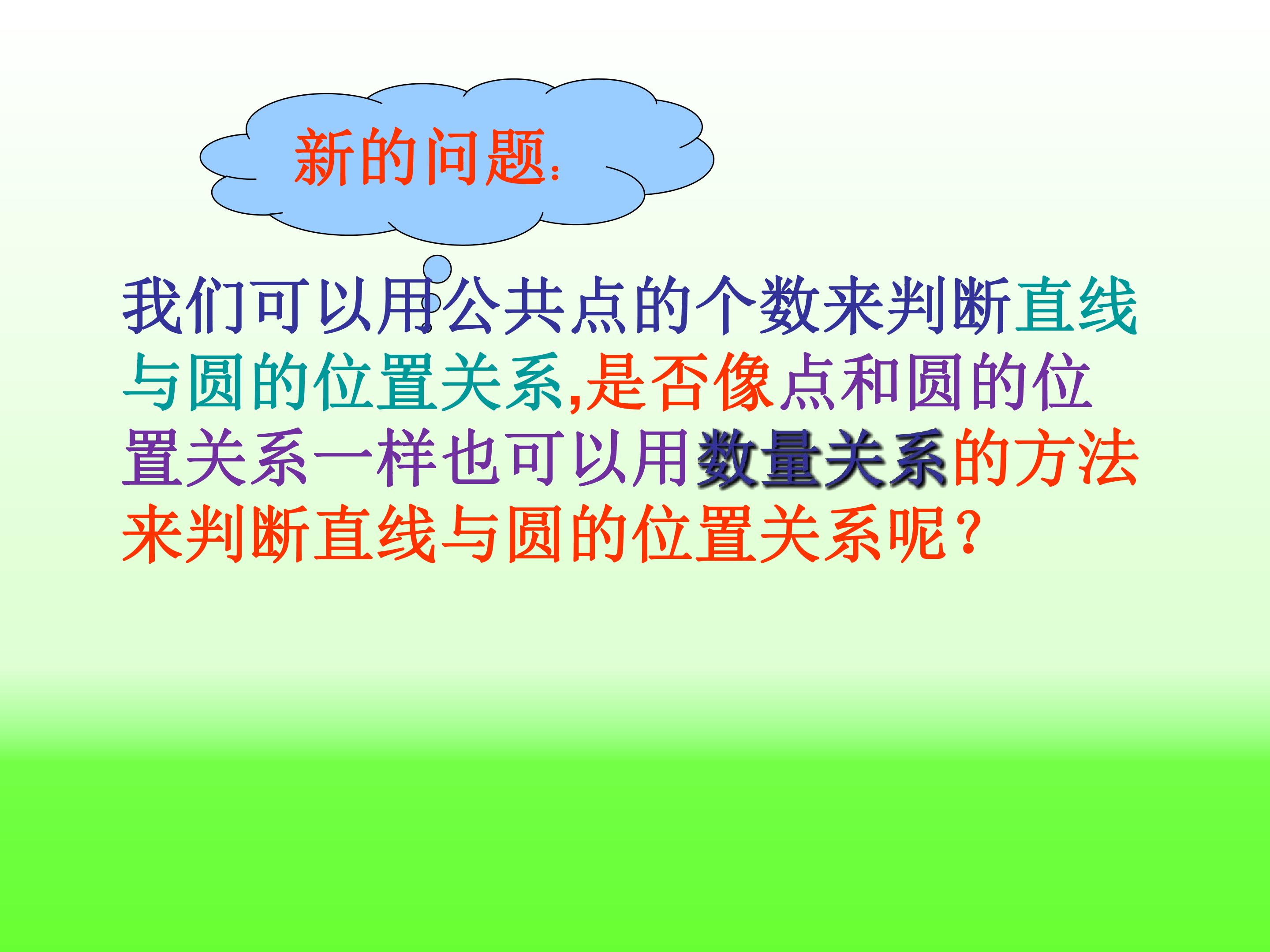 新的问题:

我们可以用公共点的个数来判断直线与圆的位置关系,是否像点和圆的位置关系一样也可以用数量关系的方法来判断直线与圆的位置关系呢?